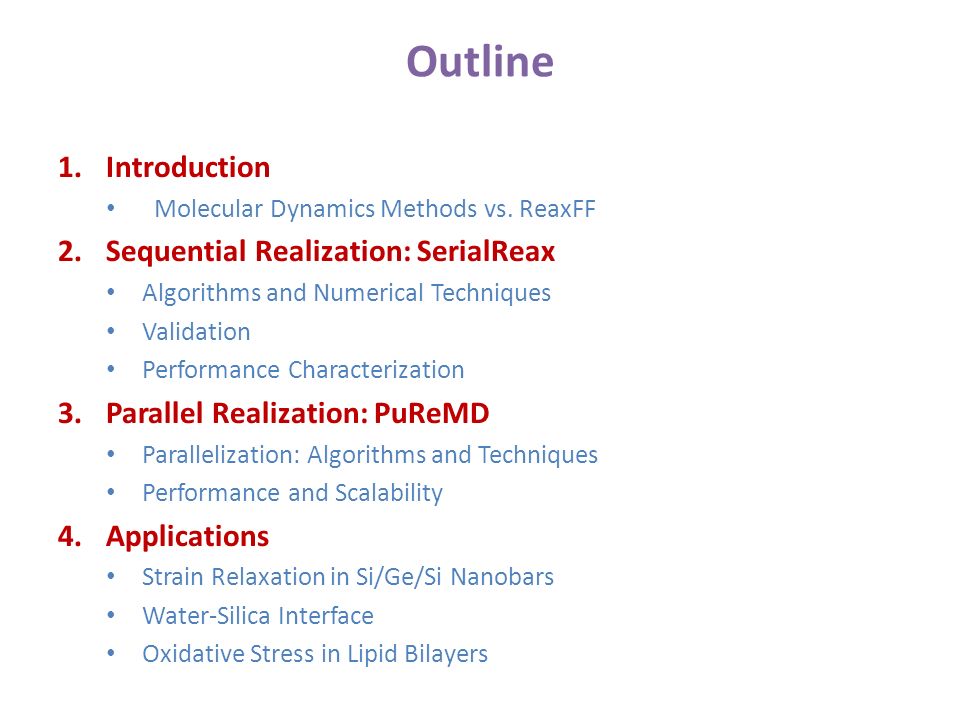 Outline

1. Introduction
• Molecular Dynamics Methods vs. ReaxFF
2. Sequential Realization: SerialReax
• Algorithms and Numerical Techniques
• Validation
• Performance Characterization
3. Parallel Realization: PuReMD
• Parallelization: Algorithms and Techniques
• Performance and Scalability
4. Applications
• Strain Relaxation in Si/Ge/Si Nanobars
• Water-Silica Interface
• Oxidative Stress in Lipid Bilayers